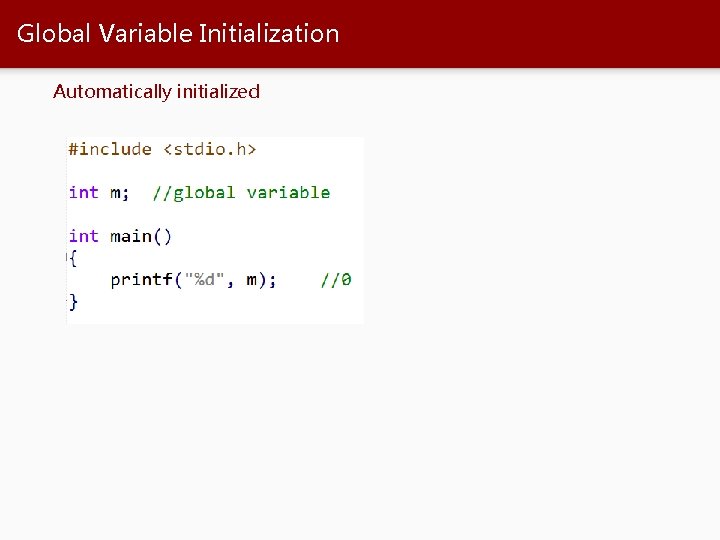 Global Variable Initialization

Automatically initialized

#include <stdio.h>

int m;  //global variable

int main()
{
    printf("%d", m);    //0
}